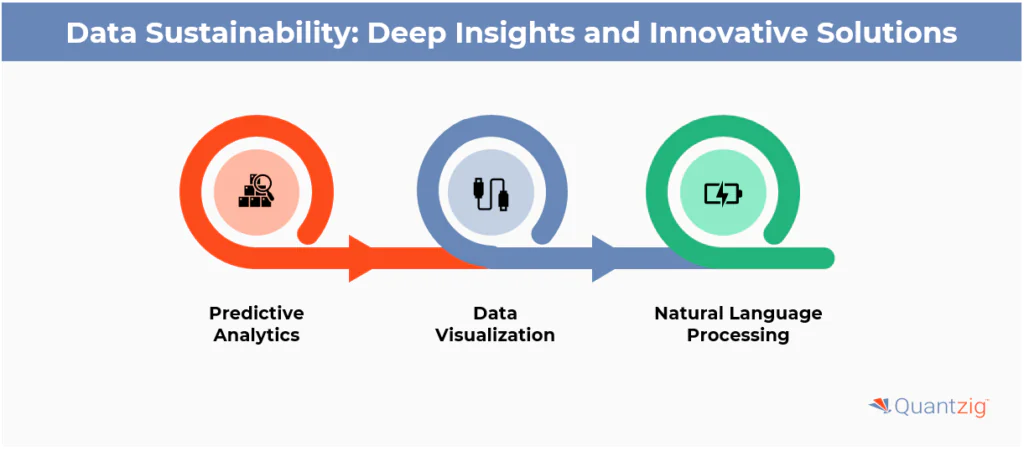 Data Sustainability: Deep Insights and Innovative Solutions

Predictive Analytics

Data Visualization

Natural Language Processing

Quantzig